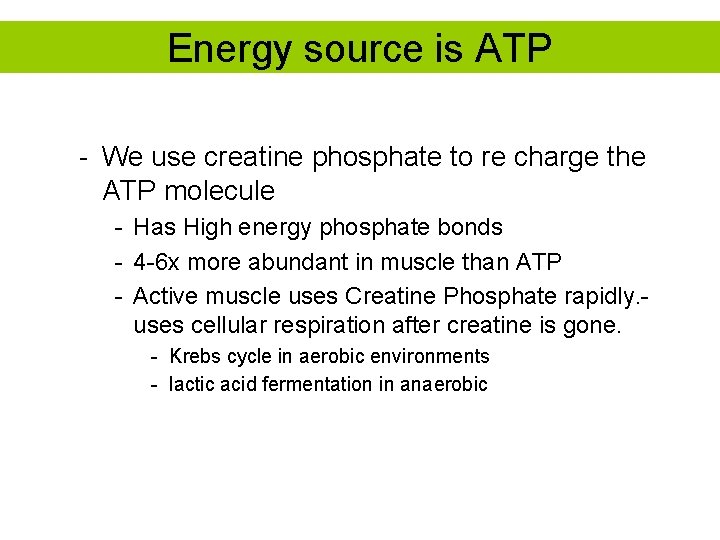 Energy source is ATP

- We use creatine phosphate to re charge the ATP molecule
  - Has High energy phosphate bonds
  - 4-6x more abundant in muscle than ATP
  - Active muscle uses Creatine Phosphate rapidly.- uses cellular respiration after creatine is gone.
    - Krebs cycle in aerobic environments
    - lactic acid fermentation in anaerobic